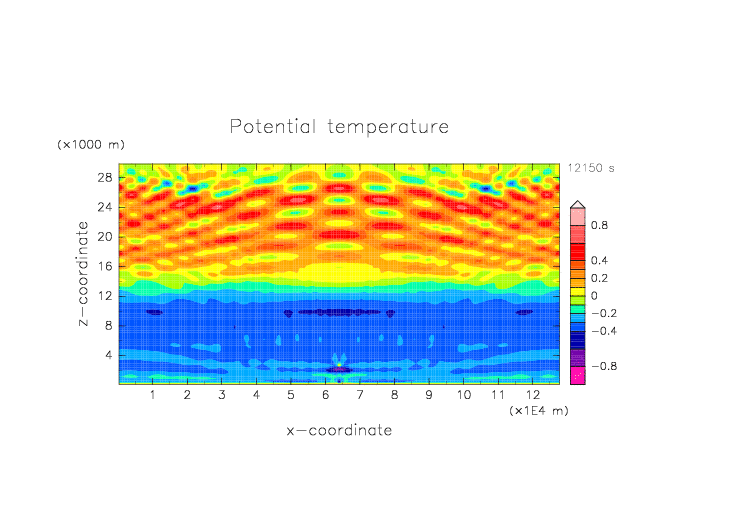 Potential temperature

(×1000 m)

12150 s

28
24
20
16
12
8
4

z−coordinate

0.8
0.4
0.2
0
−0.2
−0.4
−0.8

1 2 3 4 5 6 7 8 9 10 11 12

(×1E4 m)

x−coordinate